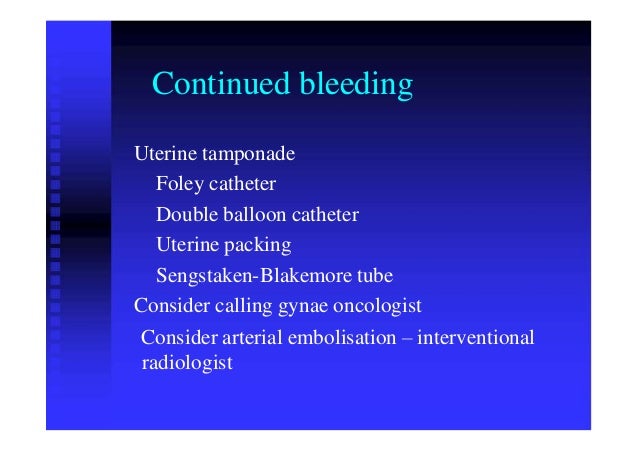 Continued bleeding

Uterine tamponade
Foley catheter
Double balloon catheter
Uterine packing
Sengstaken-Blakemore tube
Consider calling gynae oncologist
Consider arterial embolisation – interventional radiologist